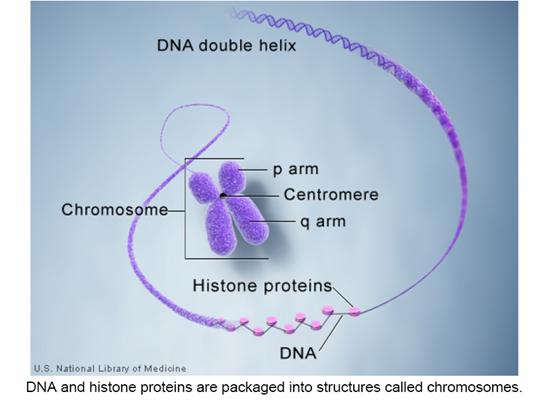 DNA double helix

p arm
Centromere
Chromosome
q arm

Histone proteins

DNA

U.S. National Library of Medicine

DNA and histone proteins are packaged into structures called chromosomes.